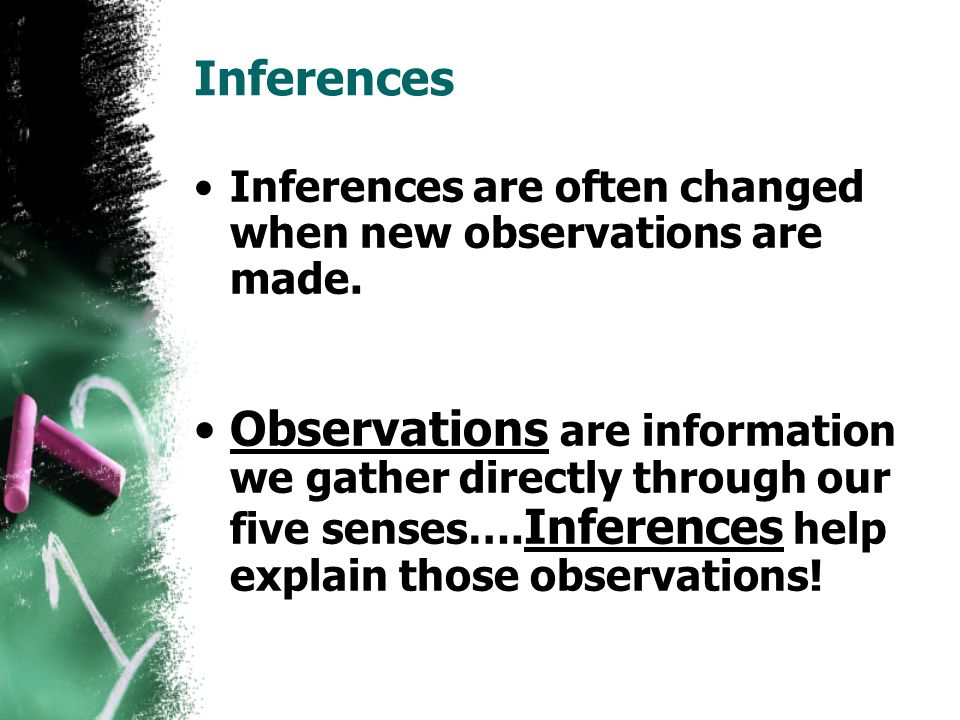 Inferences

• Inferences are often changed when new observations are made.

• Observations are information we gather directly through our five senses….Inferences help explain those observations!